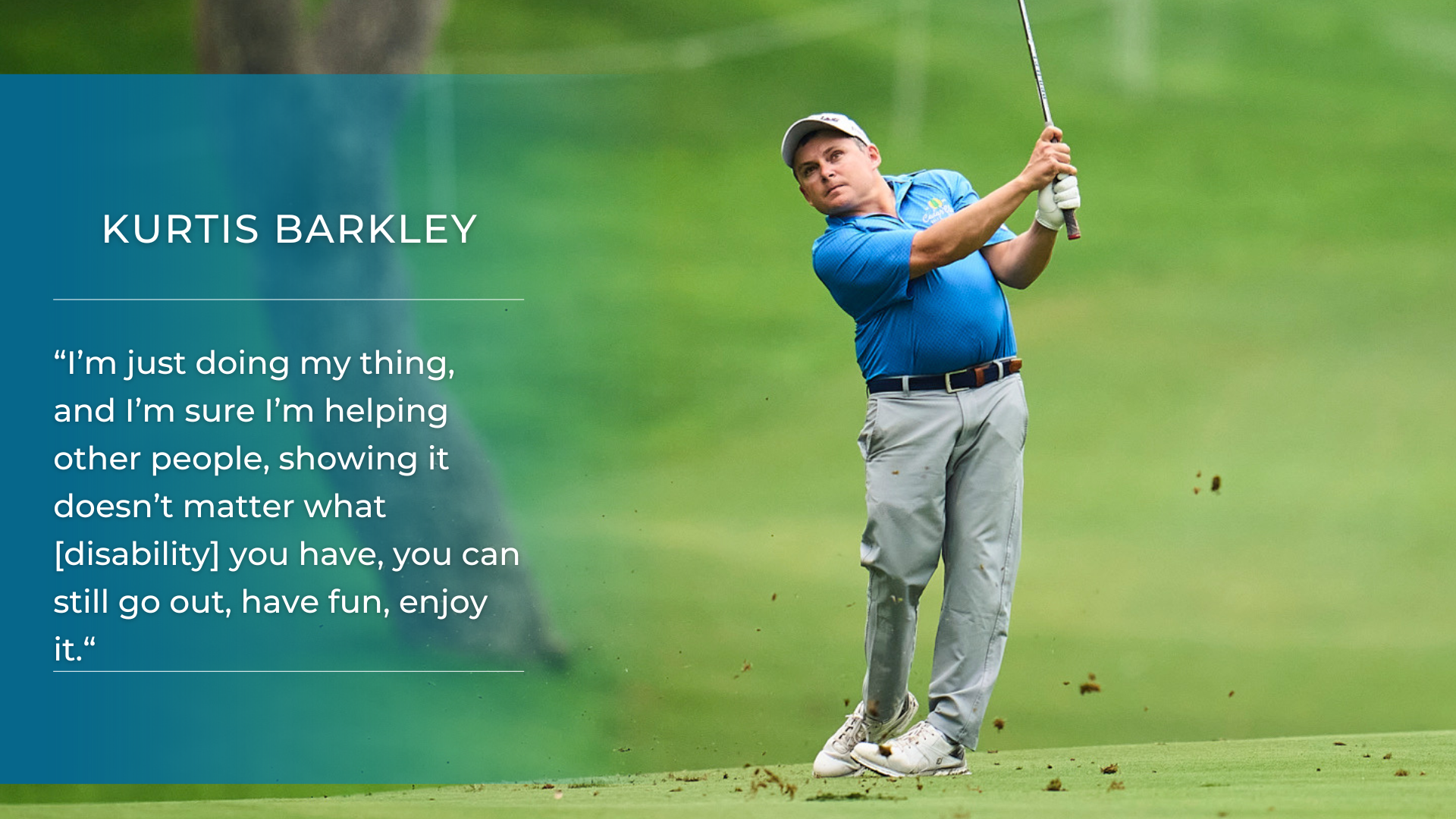 KURTIS BARKLEY

“I’m just doing my thing, and I’m sure I’m helping other people, showing it doesn’t matter what [disability] you have, you can still go out, have fun, enjoy it.“